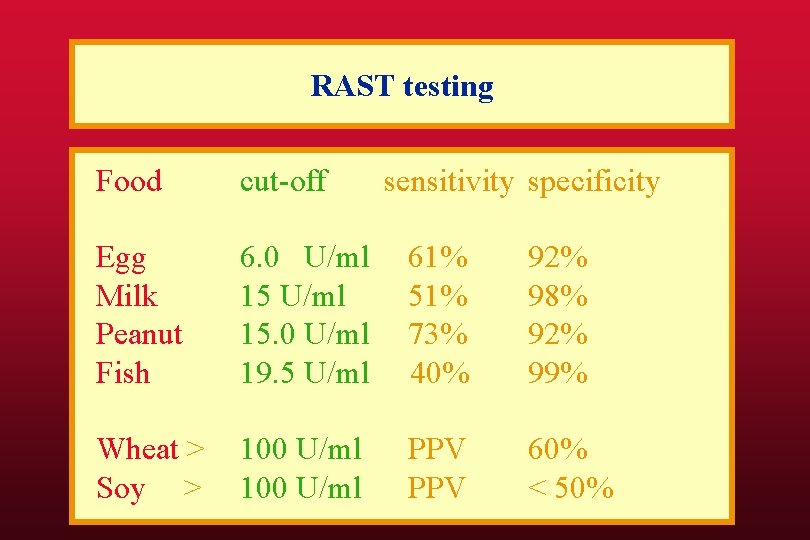 RAST testing

| Food | cut-off | sensitivity | specificity |
|---|---|---|---|
| Egg | 6.0 U/ml | 61% | 92% |
| Milk | 15 U/ml | 51% | 98% |
| Peanut | 15.0 U/ml | 73% | 92% |
| Fish | 19.5 U/ml | 40% | 99% |
| Wheat > | 100 U/ml | PPV | 60% |
| Soy > | 100 U/ml | PPV | < 50% |